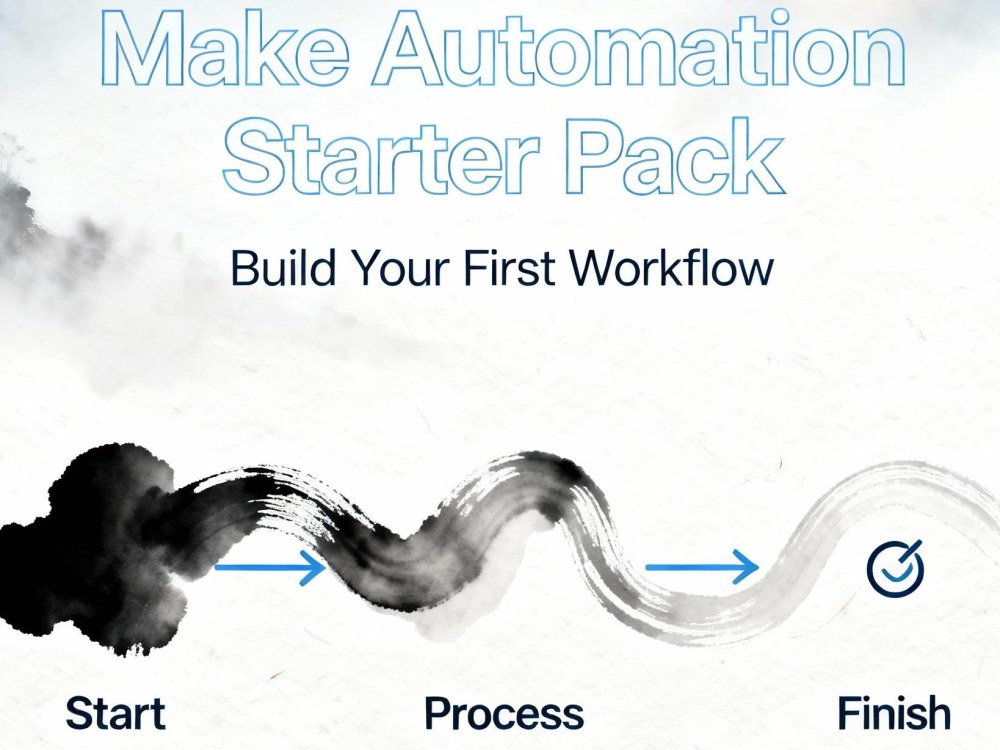 Make Automation Starter Pack

Build Your First Workflow

Start

Process

Finish